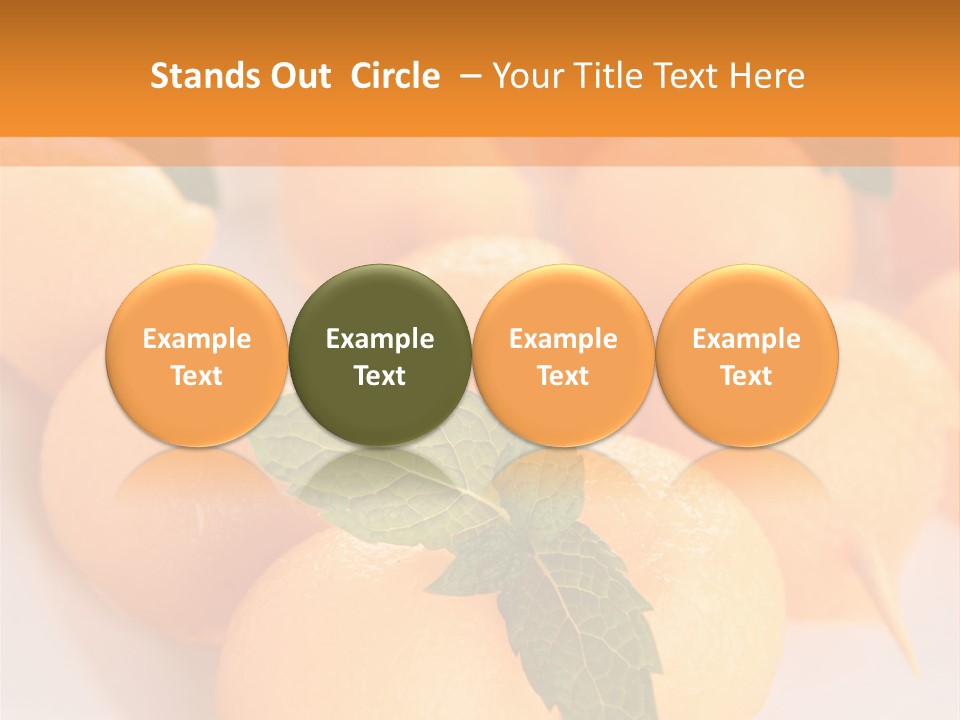 Stands Out Circle – Your Title Text Here

Example Text

Example Text

Example Text

Example Text